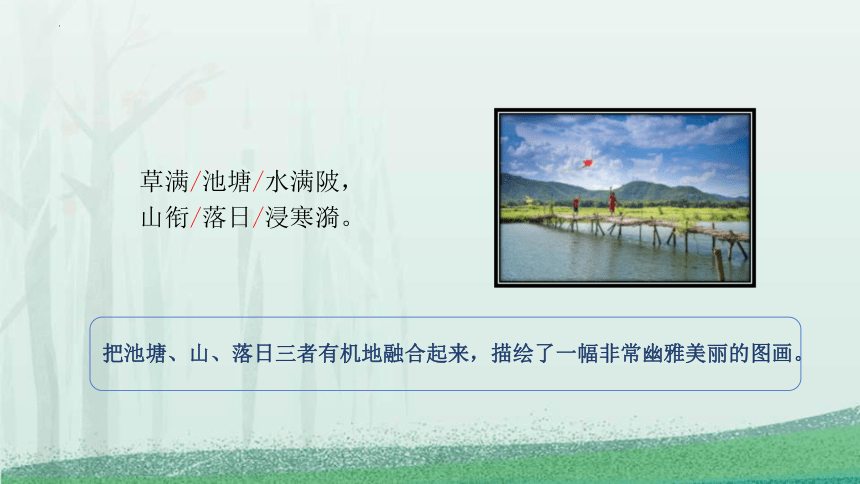 草满/池塘/水满陂，
山衔/落日/浸寒漪。

把池塘、山、落日三者有机地融合起来，描绘了一幅非常幽雅美丽的图画。